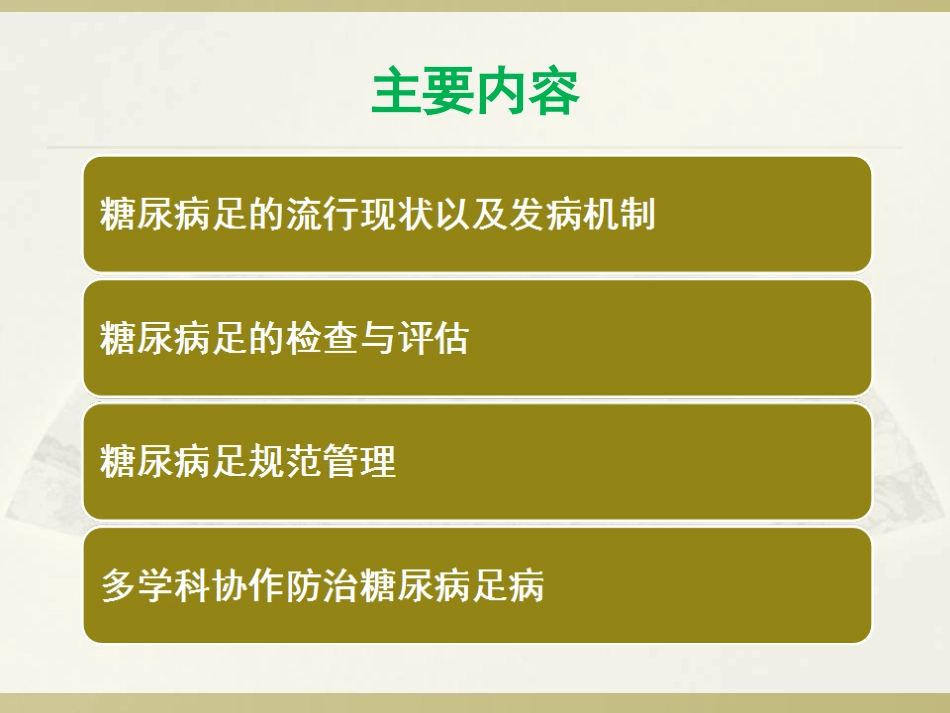 主要内容

糖尿病足的流行现状以及发病机制

糖尿病足的检查与评估

糖尿病足规范管理

多学科协作防治糖尿病足病